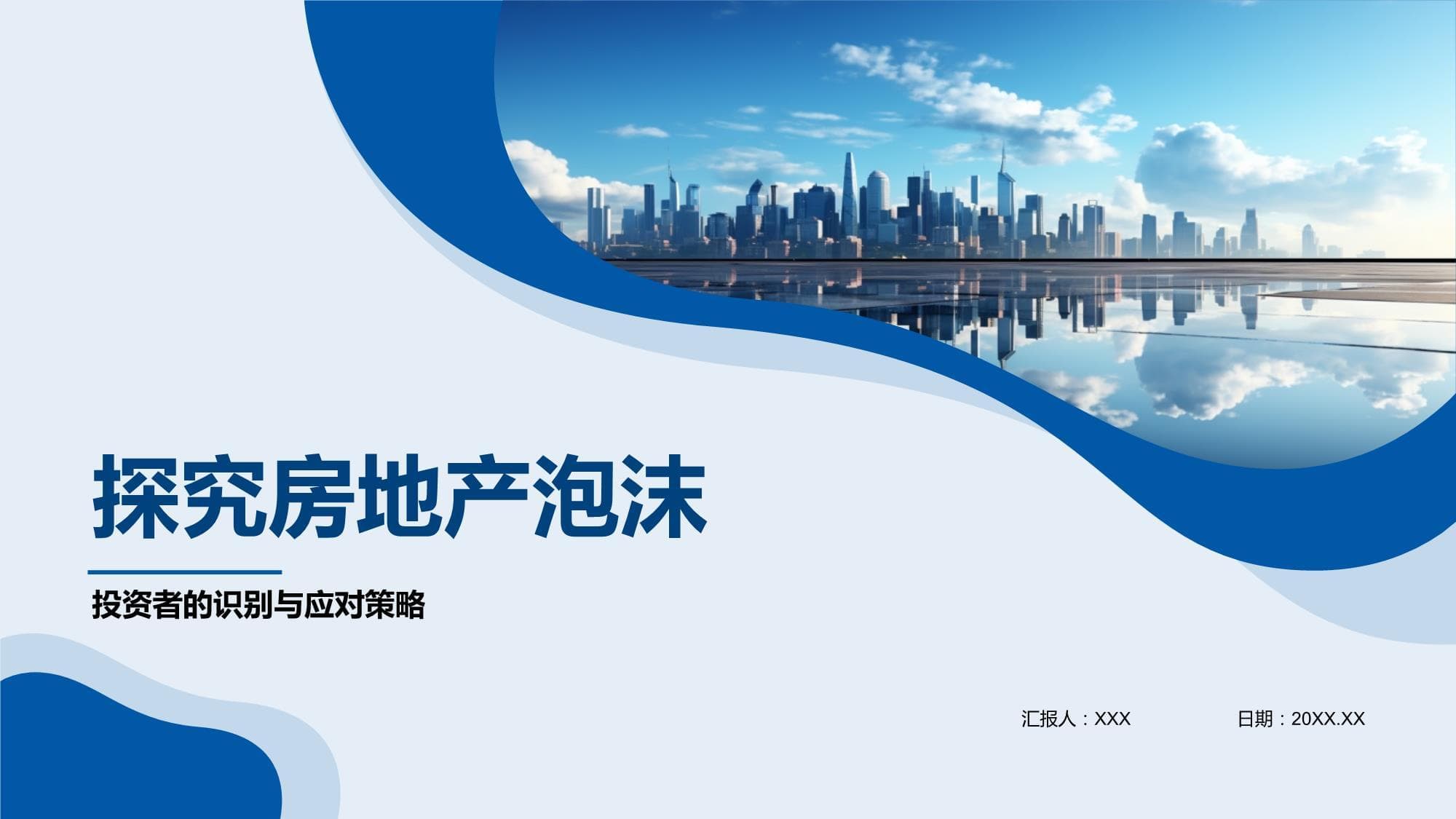 探究房地产泡沫

投资者的识别与应对策略

汇报人：XXX

日期：20XX.XX